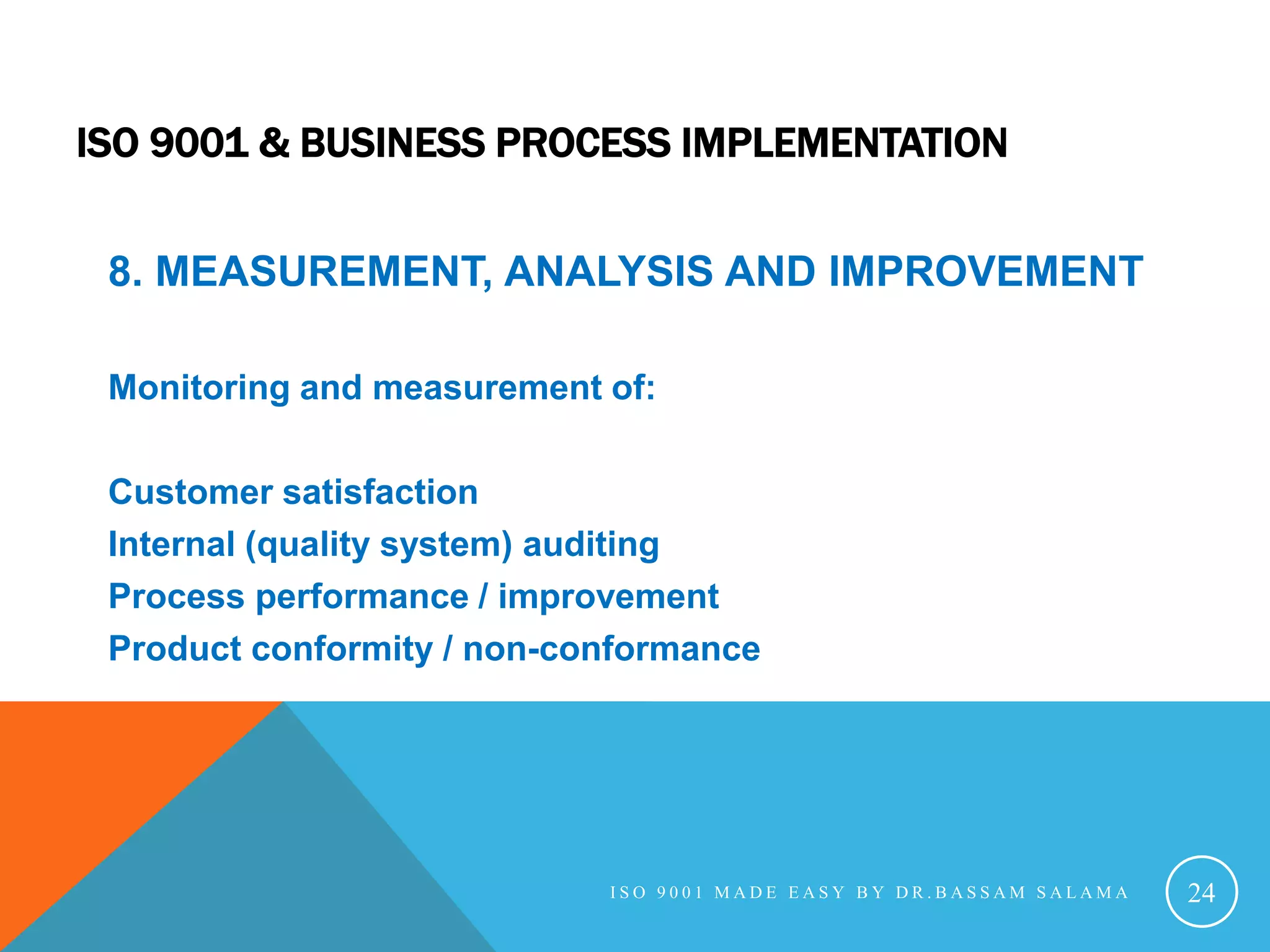 ISO 9001 & BUSINESS PROCESS IMPLEMENTATION

8. MEASUREMENT, ANALYSIS AND IMPROVEMENT

Monitoring and measurement of:

Customer satisfaction
Internal (quality system) auditing
Process performance / improvement
Product conformity / non-conformance

ISO 9001 MADE EASY BY DR.BASSAM SALAMA

24